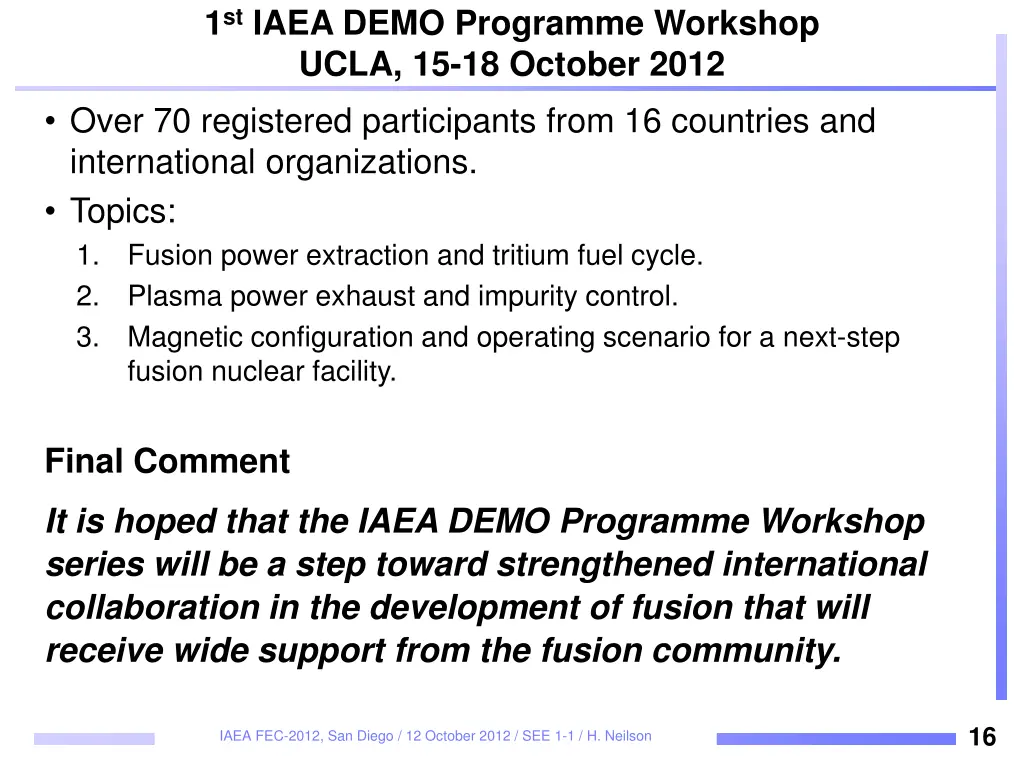 1st IAEA DEMO Programme Workshop
UCLA, 15-18 October 2012

• Over 70 registered participants from 16 countries and international organizations.
• Topics:
1. Fusion power extraction and tritium fuel cycle.
2. Plasma power exhaust and impurity control.
3. Magnetic configuration and operating scenario for a next-step fusion nuclear facility.

Final Comment

It is hoped that the IAEA DEMO Programme Workshop series will be a step toward strengthened international collaboration in the development of fusion that will receive wide support from the fusion community.

IAEA FEC-2012, San Diego / 12 October 2012 / SEE 1-1 / H. Neilson

16